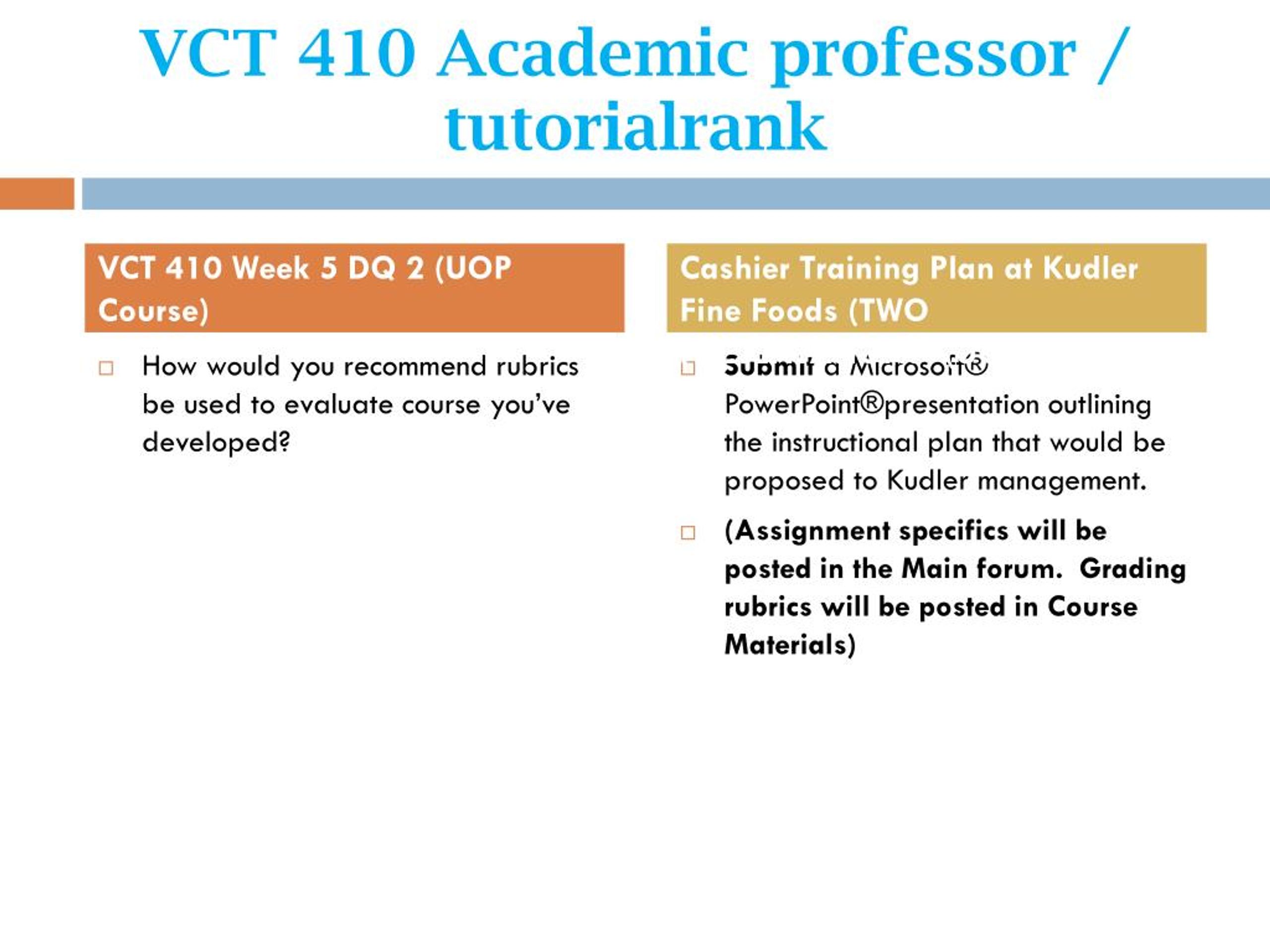 VCT 410 Academic professor / tutorialrank

VCT 410 Week 5 DQ 2 (UOP Course)

How would you recommend rubrics be used to evaluate course you've developed?

Cashier Training Plan at Kudler Fine Foods (TWO

Submit a Microsoft® PowerPoint®presentation outlining the instructional plan that would be proposed to Kudler management.

(Assignment specifics will be posted in the Main forum. Grading rubrics will be posted in Course Materials)